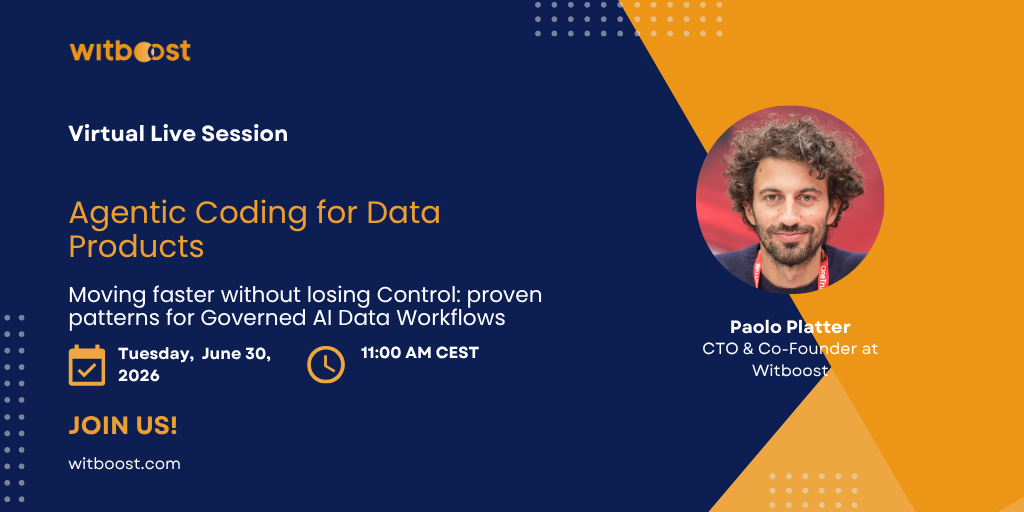 witboost

Virtual Live Session

Agentic Coding for Data Products

Moving faster without losing Control: proven patterns for Governed AI Data Workflows

Tuesday, June 30, 2026

11:00 AM CEST

JOIN US!

witboost.com

Paolo Platter
CTO & Co-Founder at Witboost